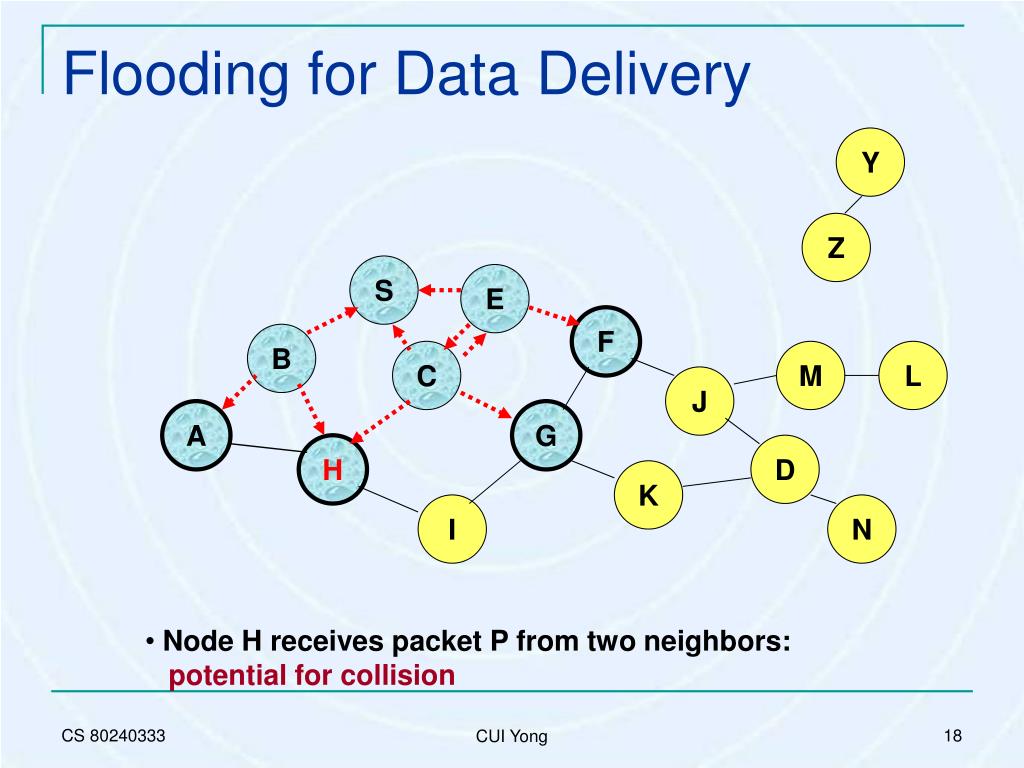 Flooding for Data Delivery

Y
Z
S
E
F
B
C
M
L
J
A
G
H
D
K
I
N

• Node H receives packet P from two neighbors: potential for collision

CS 80240333
CUI Yong
18